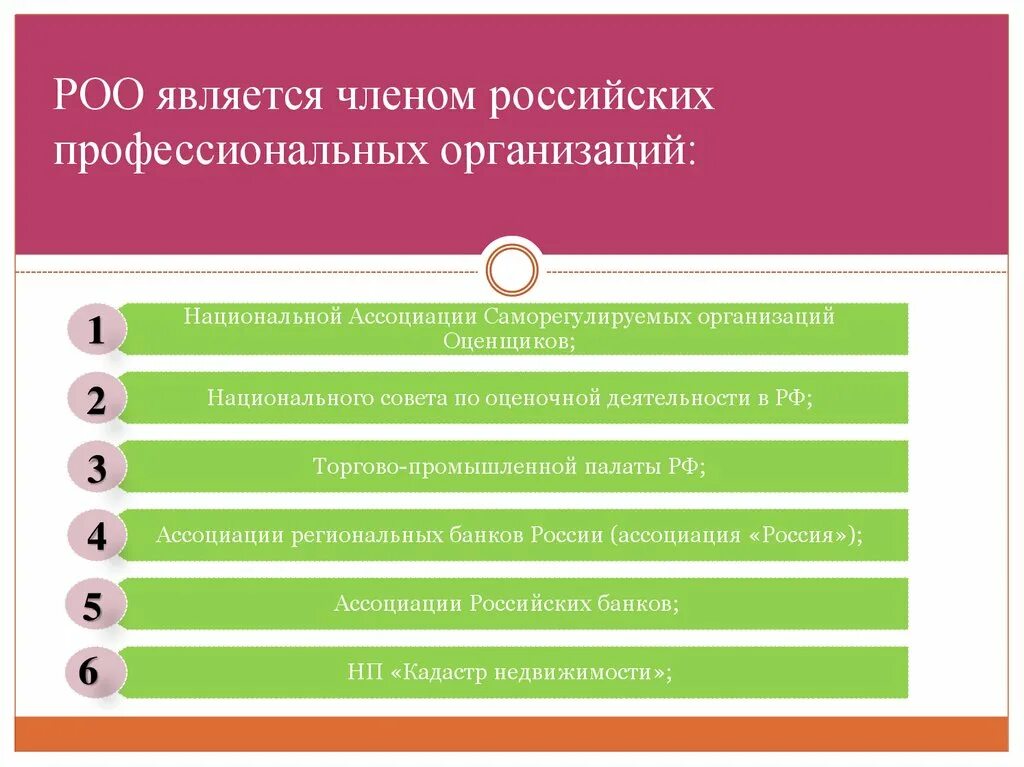 РОО является членом российских профессиональных организаций:

1 Национальной Ассоциации Саморегулируемых организаций Оценщиков;

2 Национального совета по оценочной деятельности в РФ;

3 Торгово-промышленной палаты РФ;

4 Ассоциации региональных банков России (ассоциация «Россия»);

5 Ассоциации Российских банков;

6 НП «Кадастр недвижимости»;